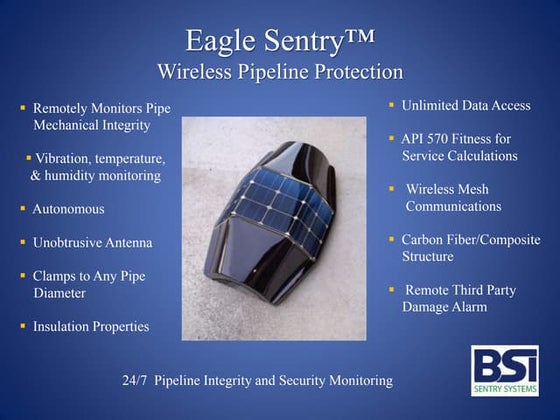 Eagle Sentry™
Wireless Pipeline Protection

▪ Remotely Monitors Pipe Mechanical Integrity

▪ Vibration, temperature, & humidity monitoring

▪ Autonomous

▪ Unobtrusive Antenna

▪ Clamps to Any Pipe Diameter

▪ Insulation Properties

▪ Unlimited Data Access

▪ API 570 Fitness for Service Calculations

▪ Wireless Mesh Communications

▪ Carbon Fiber/Composite Structure

▪ Remote Third Party Damage Alarm

24/7 Pipeline Integrity and Security Monitoring

BSI
SENTRY SYSTEMS